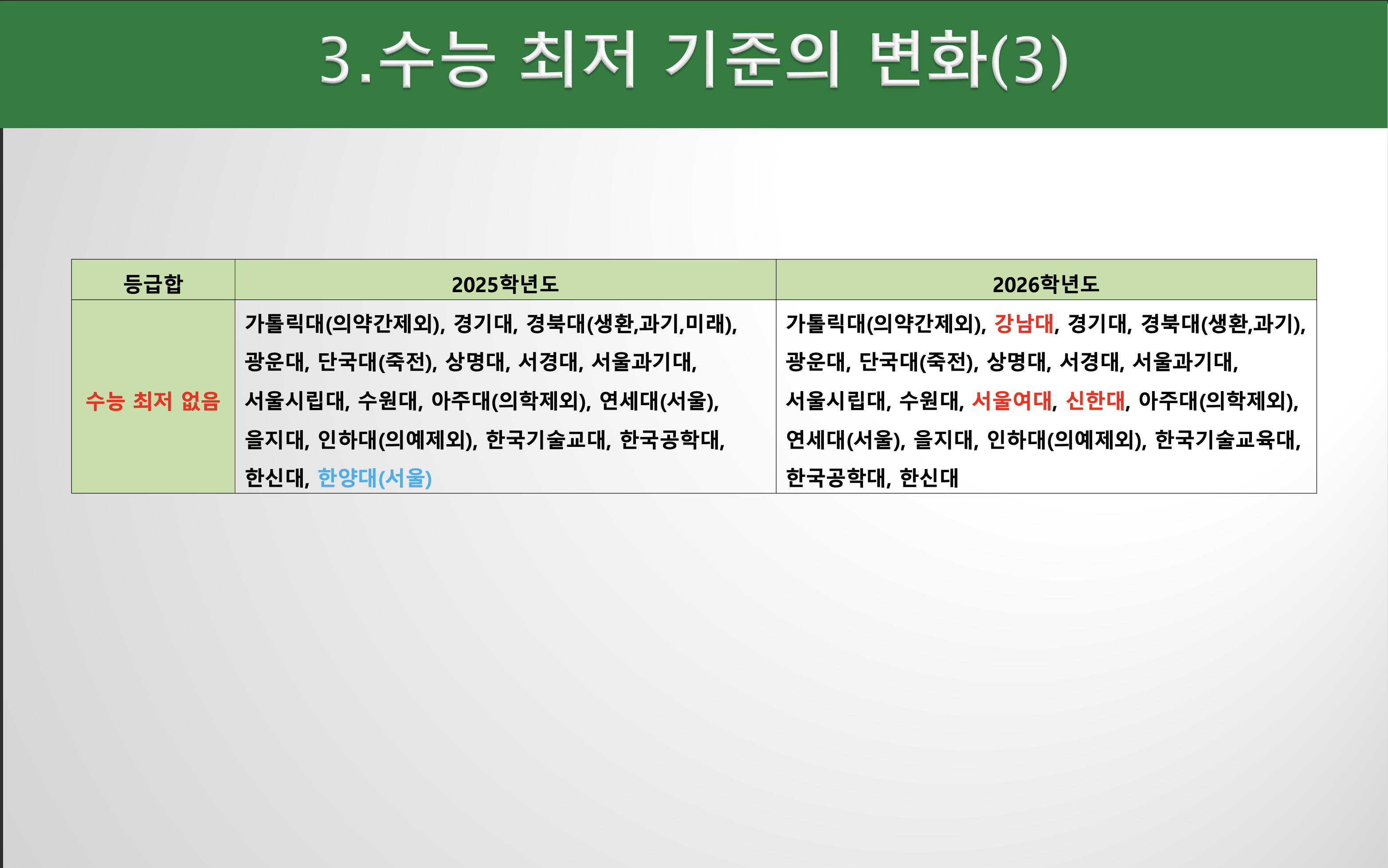 3.수능 최저 기준의 변화(3)

| 등급합 | 2025학년도 | 2026학년도 |
|---|---|---|
| 수능 최저 없음 | 가톨릭대(의약간제외), 경기대, 경북대(생환,과기,미래), 광운대, 단국대(죽전), 상명대, 서경대, 서울과기대, 서울시립대, 수원대, 아주대(의학제외), 연세대(서울), 을지대, 인하대(의예제외), 한국기술교대, 한국공학대, 한신대, 한양대(서울) | 가톨릭대(의약간제외), 강남대, 경기대, 경북대(생환,과기), 광운대, 단국대(죽전), 상명대, 서경대, 서울과기대, 서울시립대, 수원대, 서울여대, 신한대, 아주대(의학제외), 연세대(서울), 을지대, 인하대(의예제외), 한국기술교육대, 한국공학대, 한신대 |